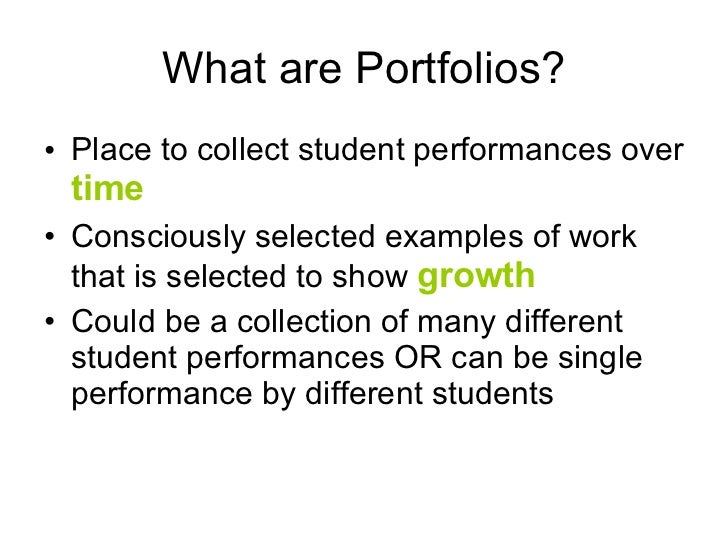 What are Portfolios?

• Place to collect student performances over time

• Consciously selected examples of work that is selected to show growth

• Could be a collection of many different student performances OR can be single performance by different students